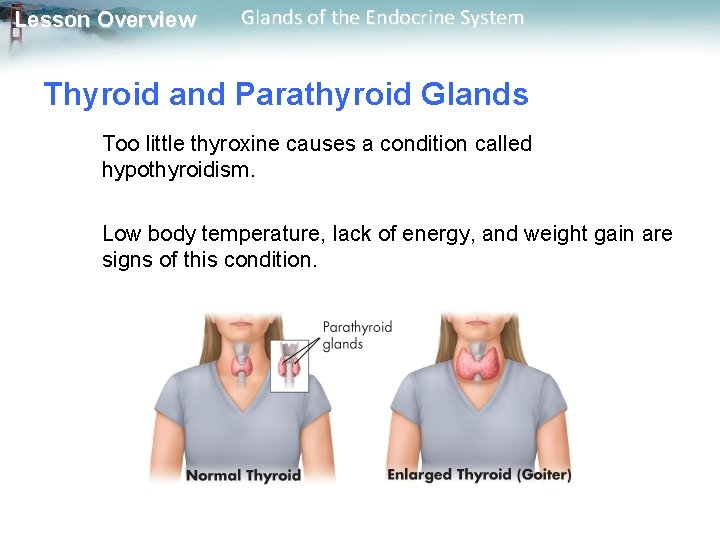 Lesson Overview Glands of the Endocrine System

Thyroid and Parathyroid Glands

Too little thyroxine causes a condition called hypothyroidism.

Low body temperature, lack of energy, and weight gain are signs of this condition.

Parathyroid glands

Normal Thyroid

Enlarged Thyroid (Goiter)